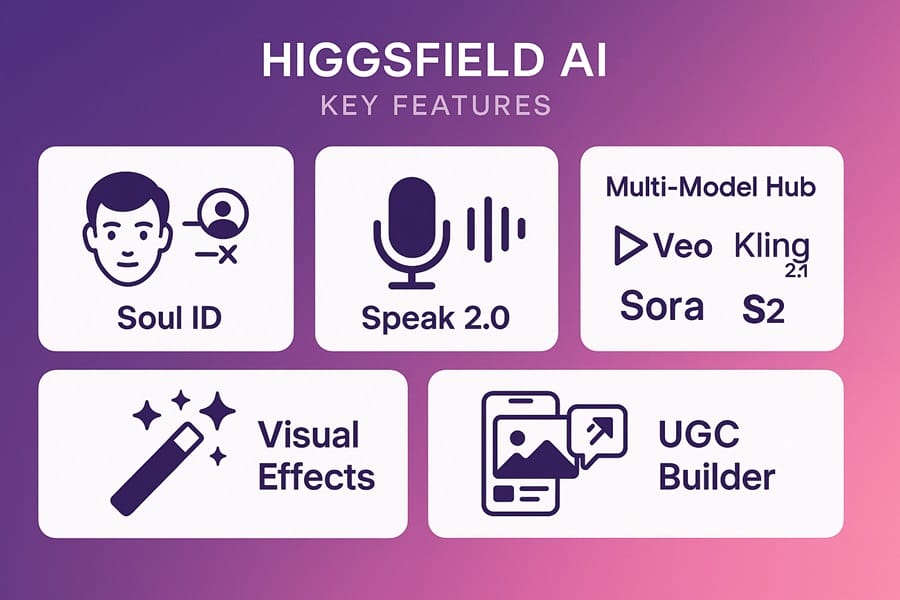 HIGGSFIELD AI
KEY FEATURES

Soul ID

Speak 2.0

Multi-Model Hub
Veo
Kling 2.1
Sora
S2

Visual Effects

UGC Builder